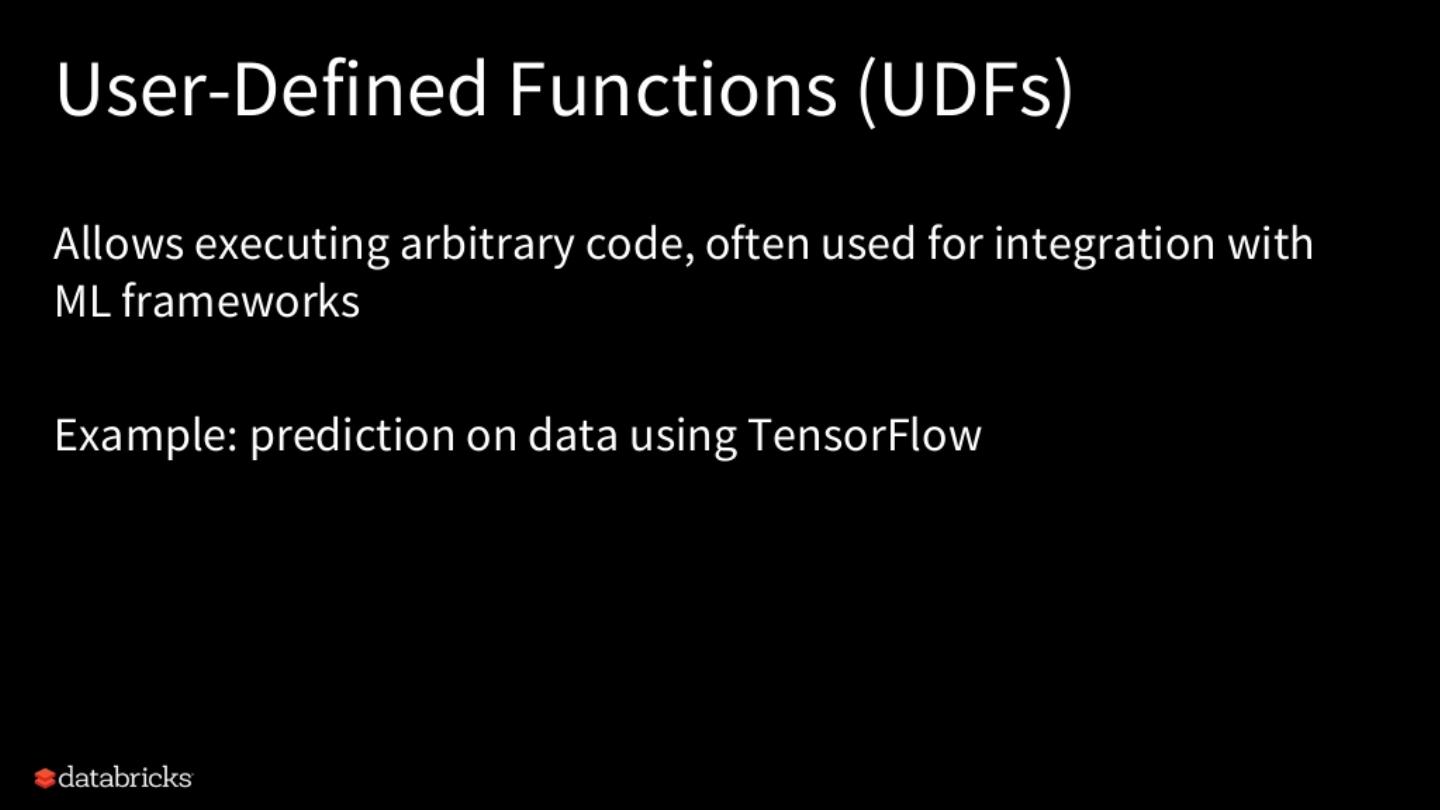 User-Defined Functions (UDFs)

Allows executing arbitrary code, often used for integration with ML frameworks

Example: prediction on data using TensorFlow

databricks